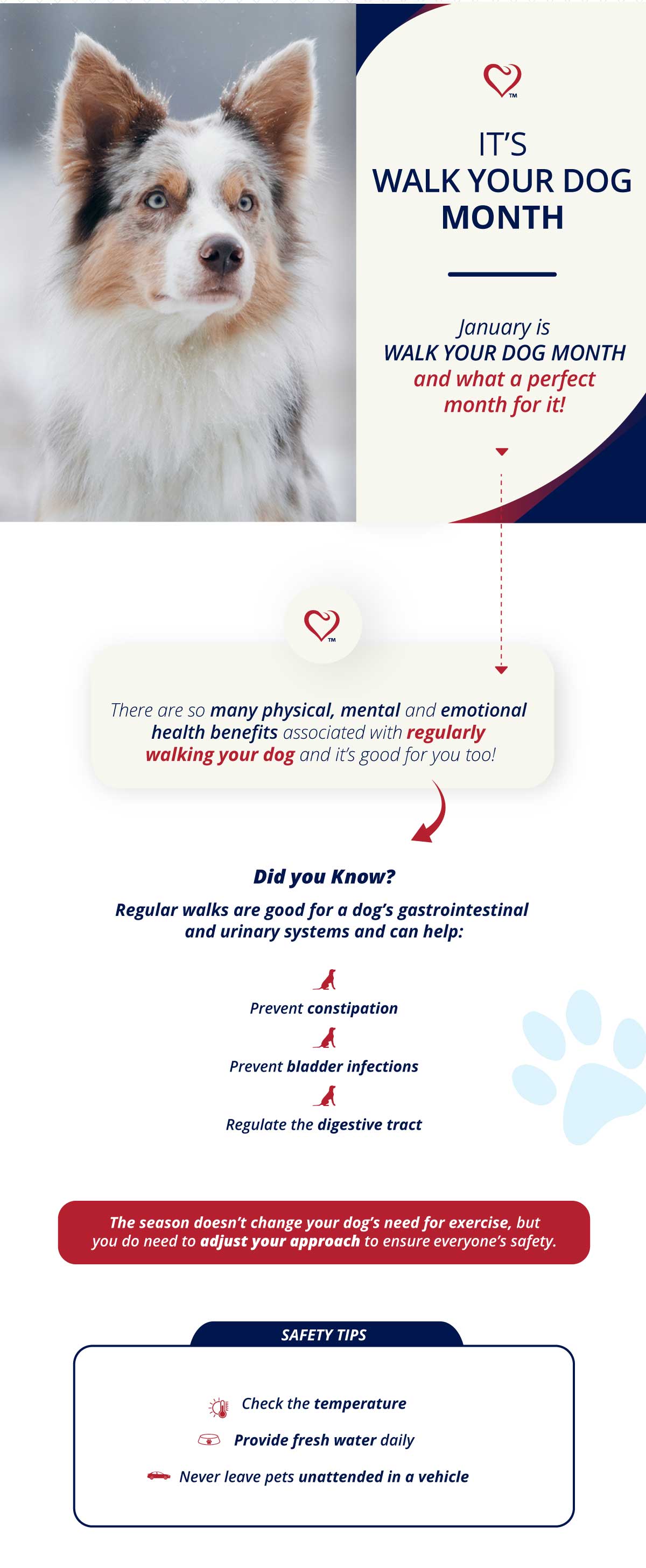 TM

IT'S
WALK YOUR DOG
MONTH

January is
WALK YOUR DOG MONTH
and what a perfect
month for it!

TM

There are so many physical, mental and emotional health benefits associated with regularly walking your dog and it's good for you too!

Did you Know?

Regular walks are good for a dog's gastrointestinal and urinary systems and can help:

Prevent constipation

Prevent bladder infections

Regulate the digestive tract

The season doesn't change your dog's need for exercise, but you do need to adjust your approach to ensure everyone's safety.

SAFETY TIPS

Check the temperature

Provide fresh water daily

Never leave pets unattended in a vehicle